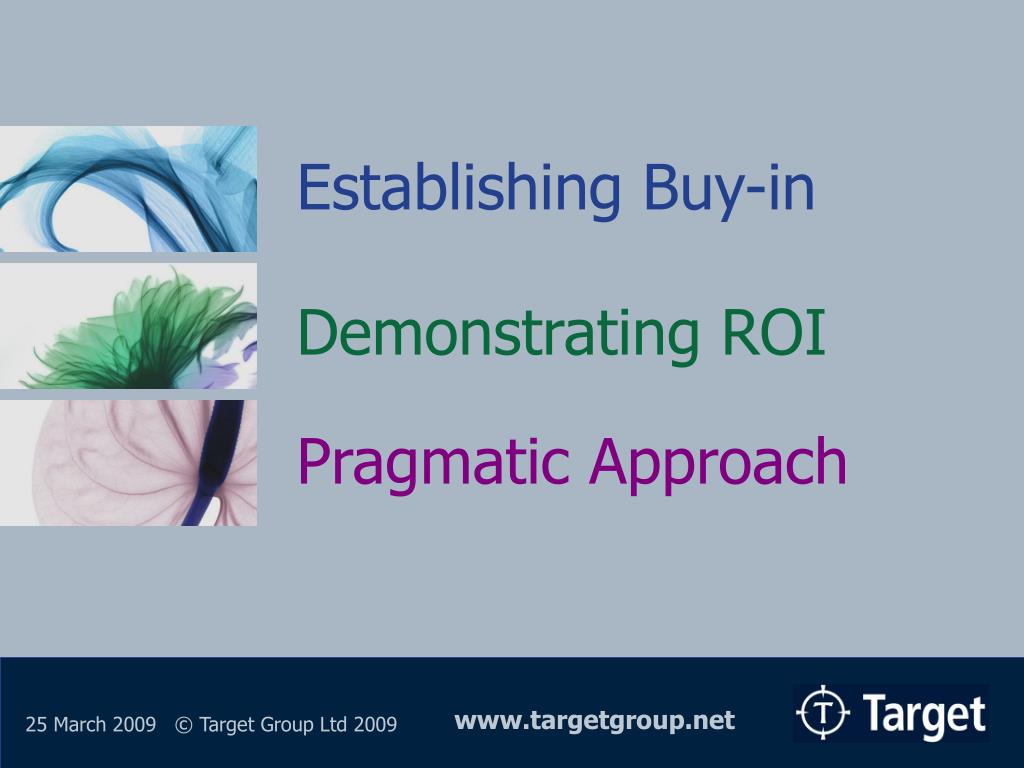 Establishing Buy-in

Demonstrating ROI

Pragmatic Approach

25 March 2009 © Target Group Ltd 2009

www.targetgroup.net

T Target